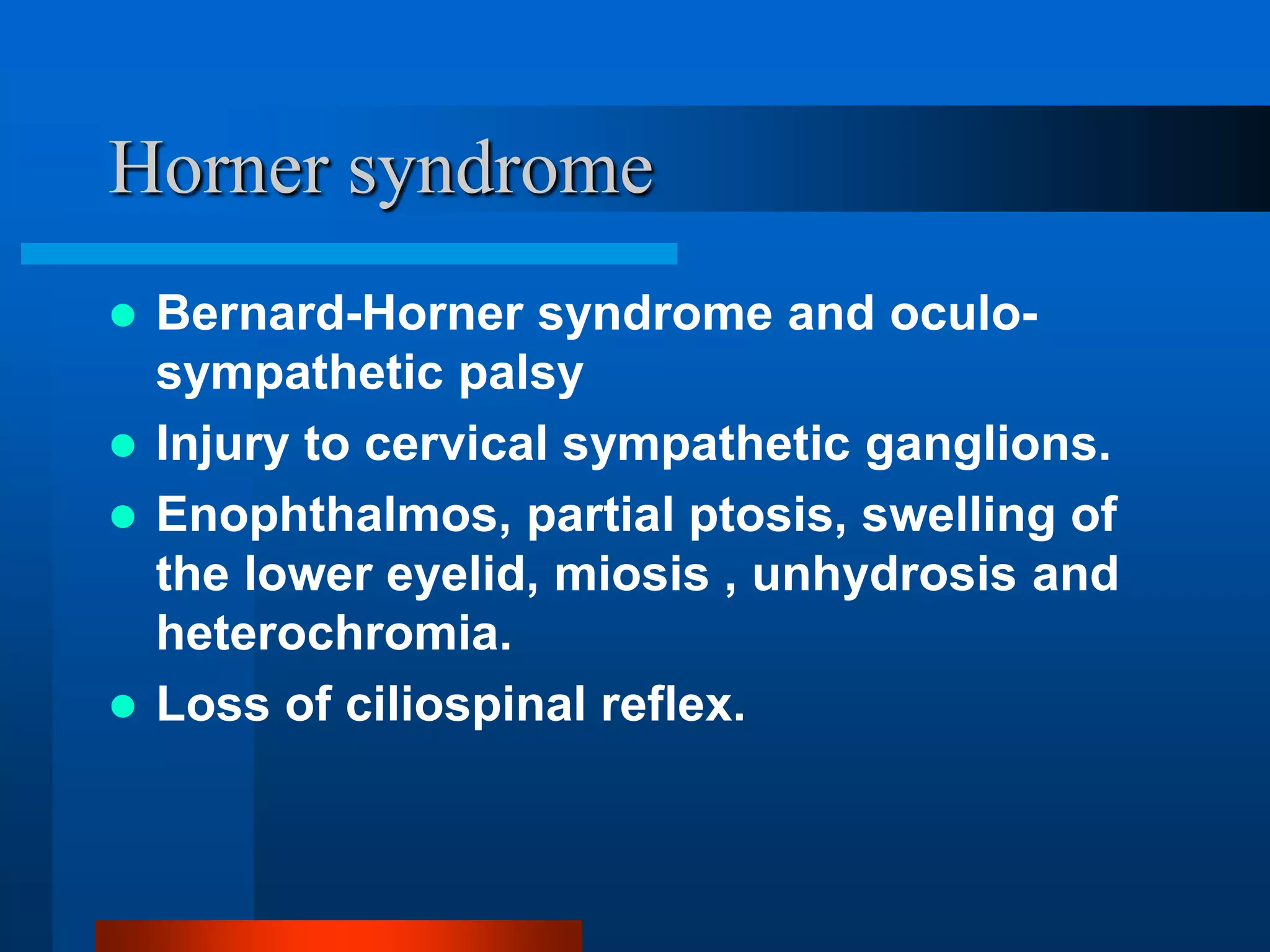 Horner syndrome

- Bernard-Horner syndrome and oculo-sympathetic palsy
- Injury to cervical sympathetic ganglions.
- Enophthalmos, partial ptosis, swelling of the lower eyelid, miosis , unhydrosis and heterochromia.
- Loss of ciliospinal reflex.